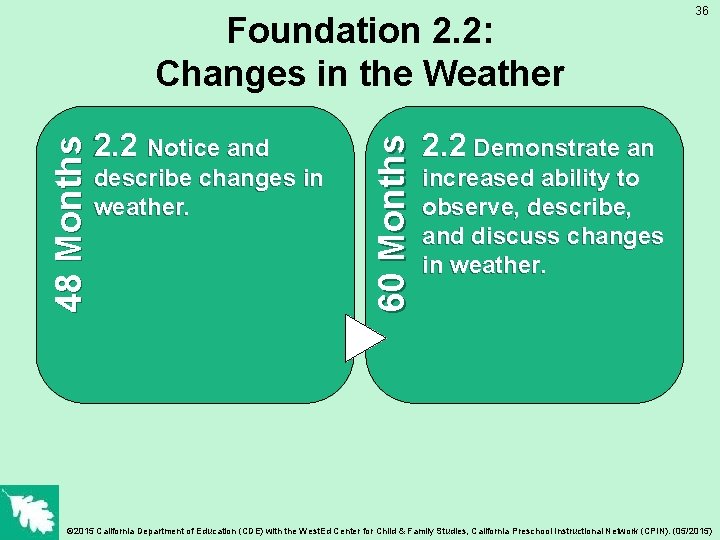 36

Foundation 2.2:
Changes in the Weather

48 Months

2.2 Notice and describe changes in weather.

60 Months

2.2 Demonstrate an increased ability to observe, describe, and discuss changes in weather.

©2015 California Department of Education (CDE) with the WestEd Center for Child & Family Studies, California Preschool Instructional Network (CPIN). (05/2015)